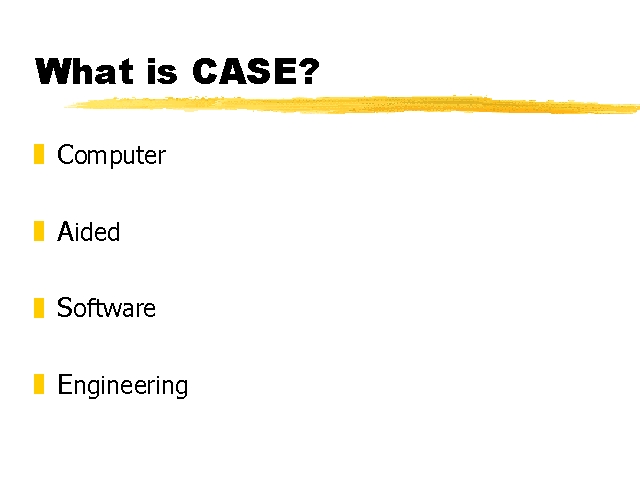 What is CASE?

Computer

Aided

Software

Engineering